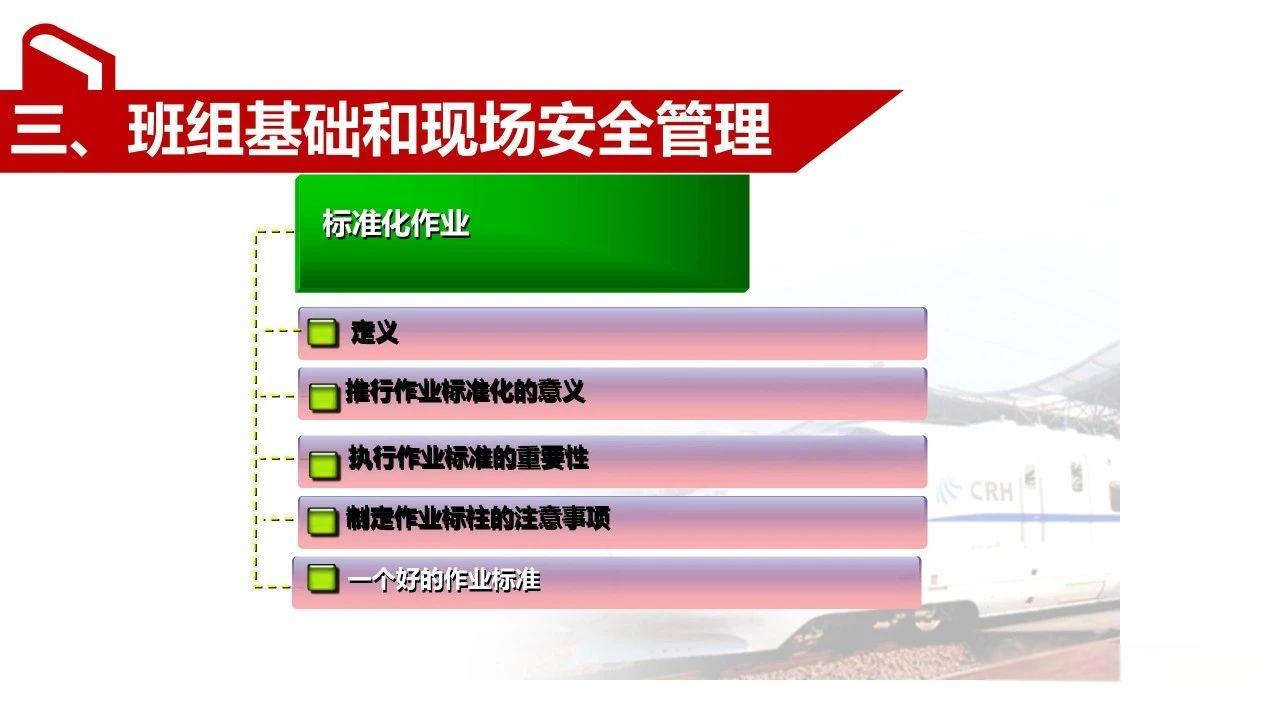 三、班组基础和现场安全管理

标准化作业

定义

推行作业标准化的意义

执行作业标准的重要性

制定作业标柱的注意事项

一个好的作业标准

CRH